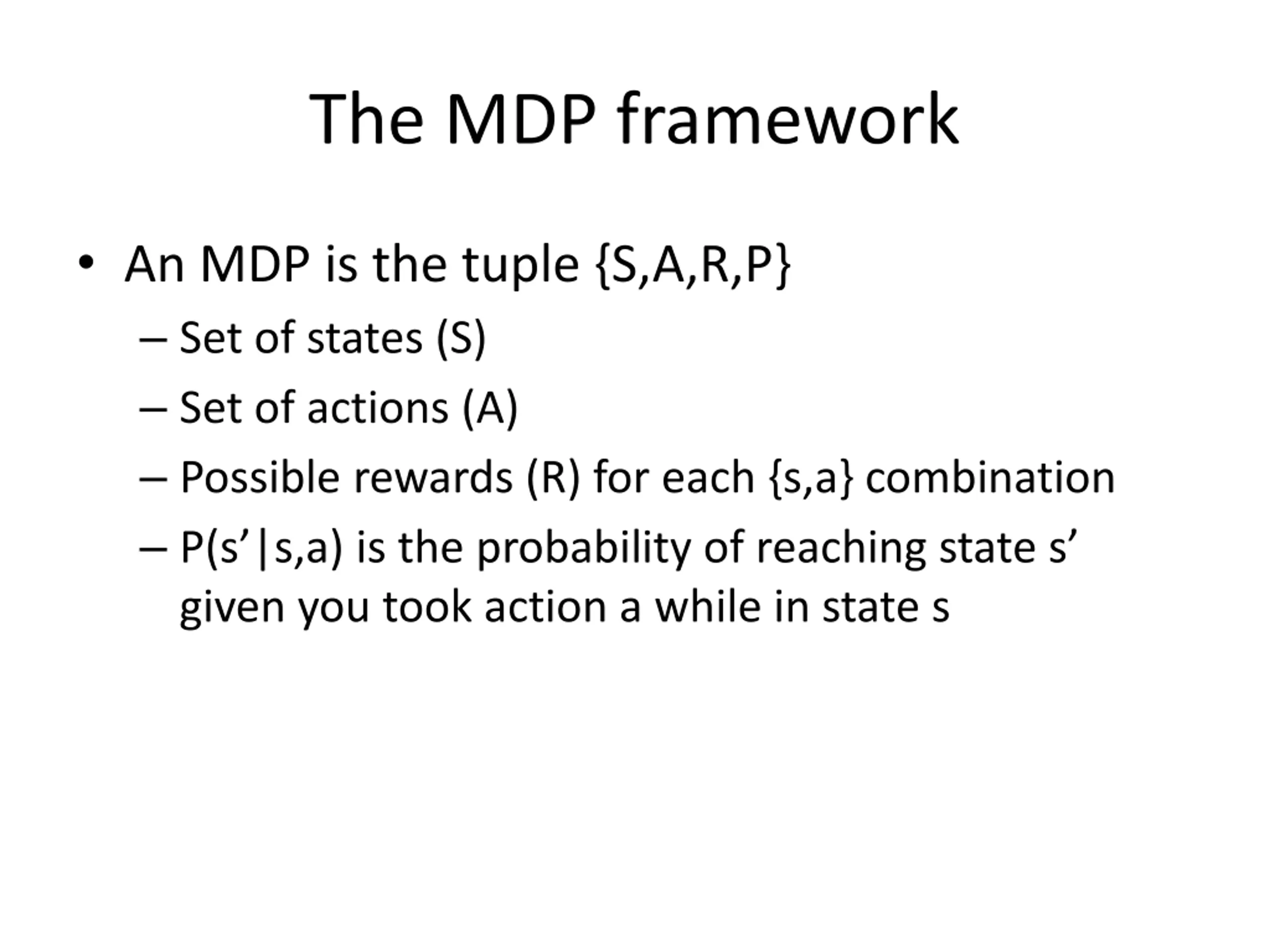 The MDP framework

• An MDP is the tuple {S,A,R,P}
– Set of states (S)
– Set of actions (A)
– Possible rewards (R) for each {s,a} combination
– P(s’|s,a) is the probability of reaching state s’ given you took action a while in state s